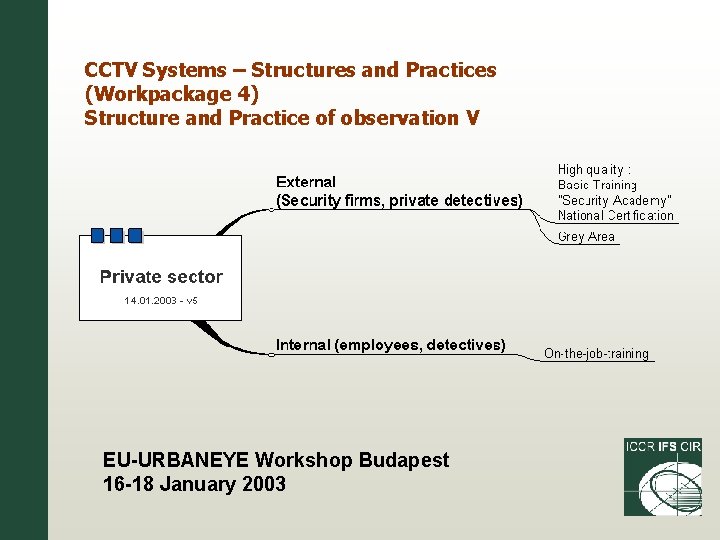 CCTV Systems – Structures and Practices
(Workpackage 4)
Structure and Practice of observation V

Private sector
14.01.2003 - v5

External
(Security firms, private detectives)

High quality :
Basic Training
"Security Academy"
National Certification

Grey Area

Internal (employees, detectives)

On-the-job-training

EU-URBANEYE Workshop Budapest
16-18 January 2003

ICCR IFS CIR